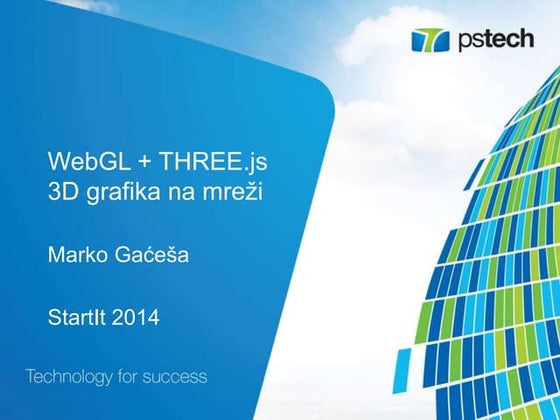 pstech

WebGL + THREE.js
3D grafika na mreži

Marko Gaćeša

StartIt 2014

Technology for success